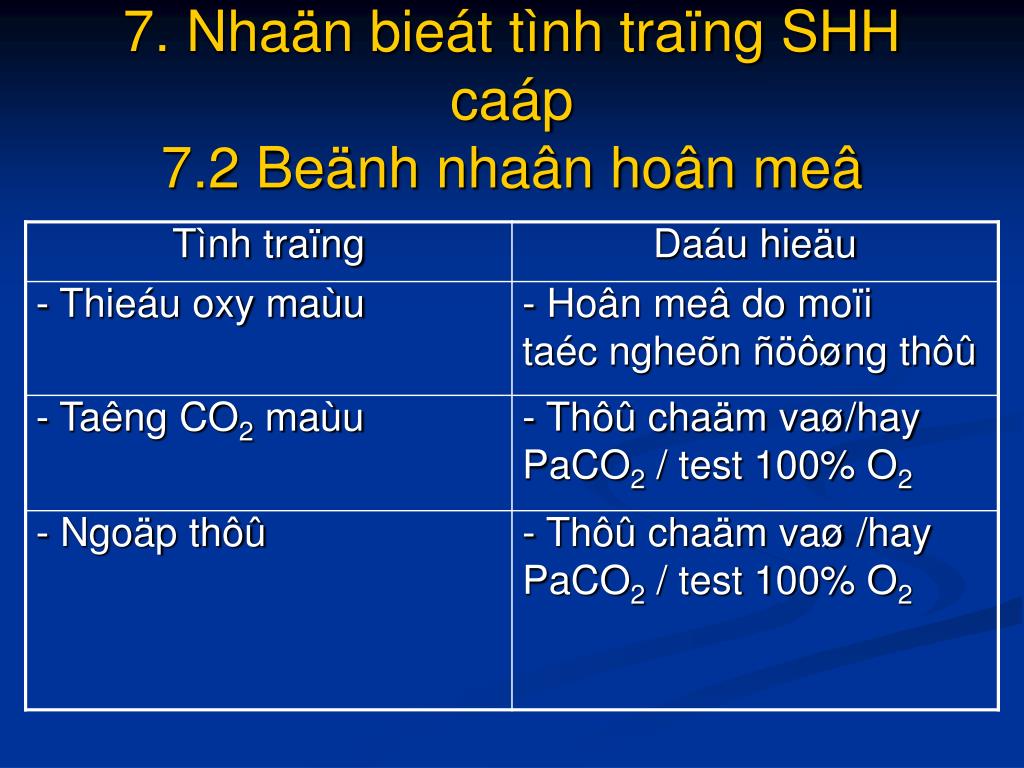 7. Nhaän bieát tình traïng SHH caáp
7.2 Beänh nhaân hoân meâ

| Tình traïng | Daáu hieäu |
|---|---|
| - Thieáu oxy maùu | - Hoân meâ do moïi taéc ngheõn ñöôøng thôû |
| - Taêng $CO_2$ maùu | - Thôû chaäm vaø/hay $PaCO_2$ / test 100% $O_2$ |
| - Ngoäp thôû | - Thôû chaäm vaø /hay $PaCO_2$ / test 100% $O_2$ |